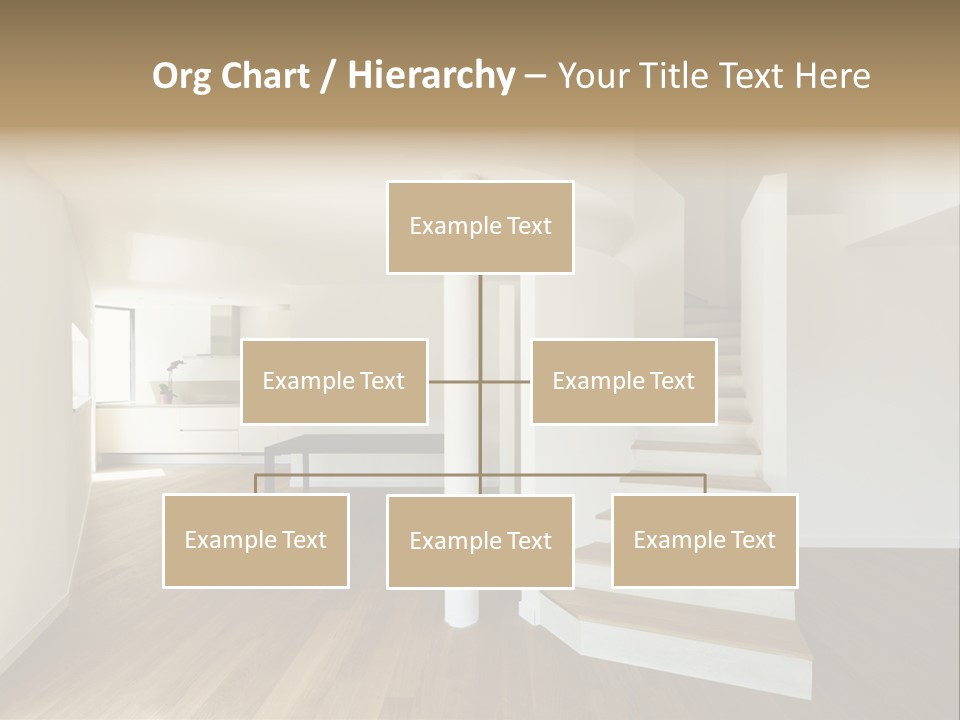 Org Chart / Hierarchy – Your Title Text Here

Example Text

Example Text

Example Text

Example Text

Example Text

Example Text